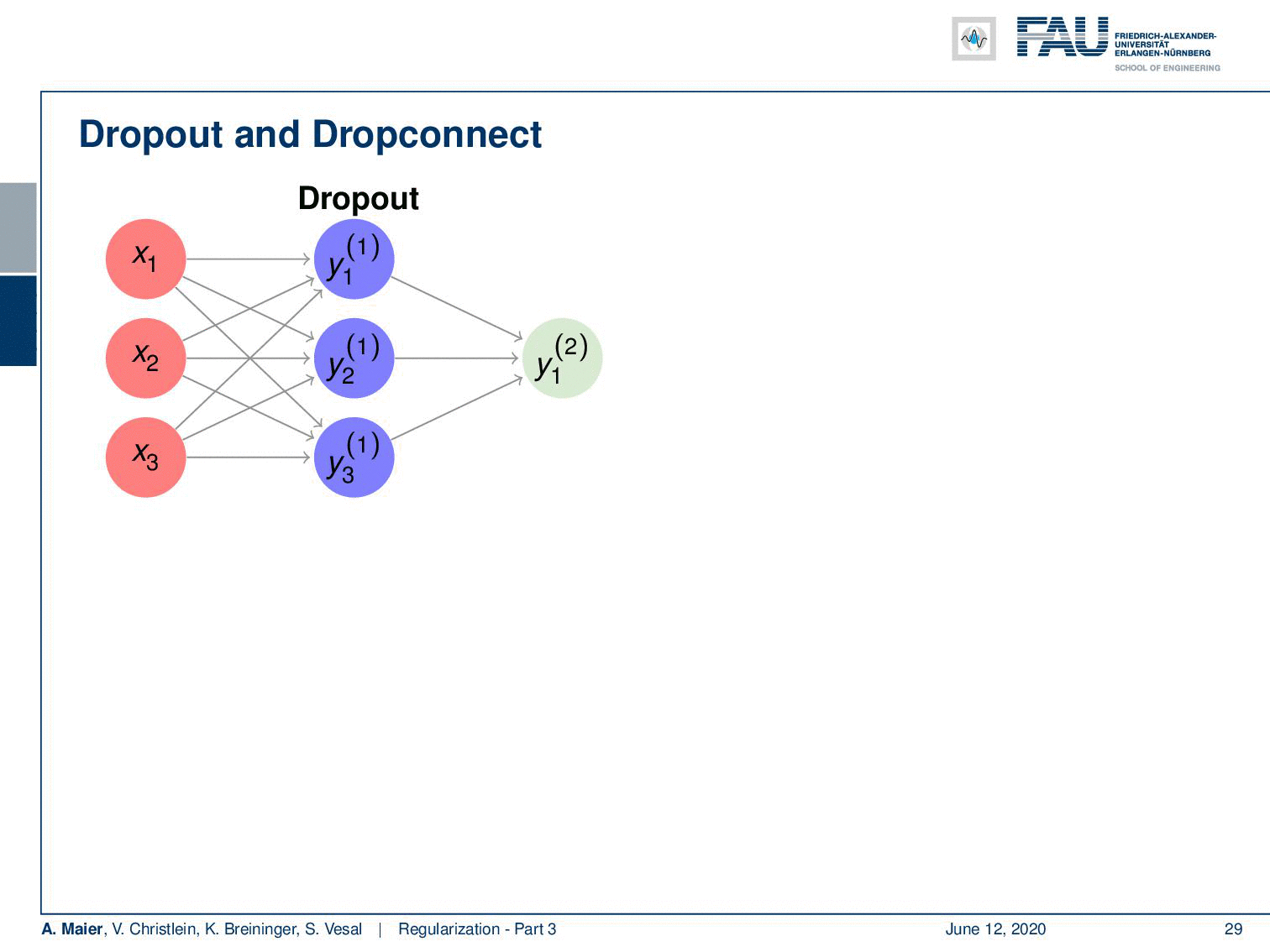 FAU FRIEDRICH-ALEXANDER-UNIVERSITÄT ERLANGEN-NÜRNBERG
SCHOOL OF ENGINEERING

Dropout and Dropconnect

Dropout

$x_1$

$x_2$

$x_3$

$y_1^{(1)}$

$y_2^{(1)}$

$y_3^{(1)}$

$y_1^{(2)}$

A. Maier, V. Christlein, K. Breininger, S. Vesal | Regularization - Part 3 June 12, 2020 29